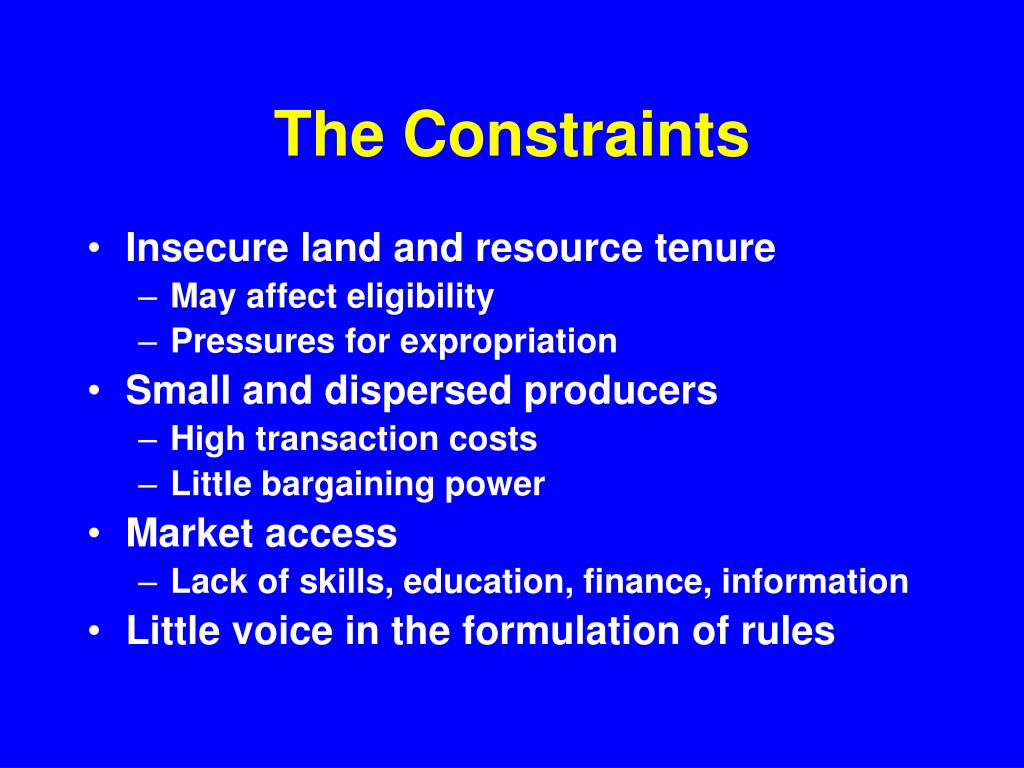 The Constraints

• Insecure land and resource tenure
– May affect eligibility
– Pressures for expropriation
• Small and dispersed producers
– High transaction costs
– Little bargaining power
• Market access
– Lack of skills, education, finance, information
• Little voice in the formulation of rules